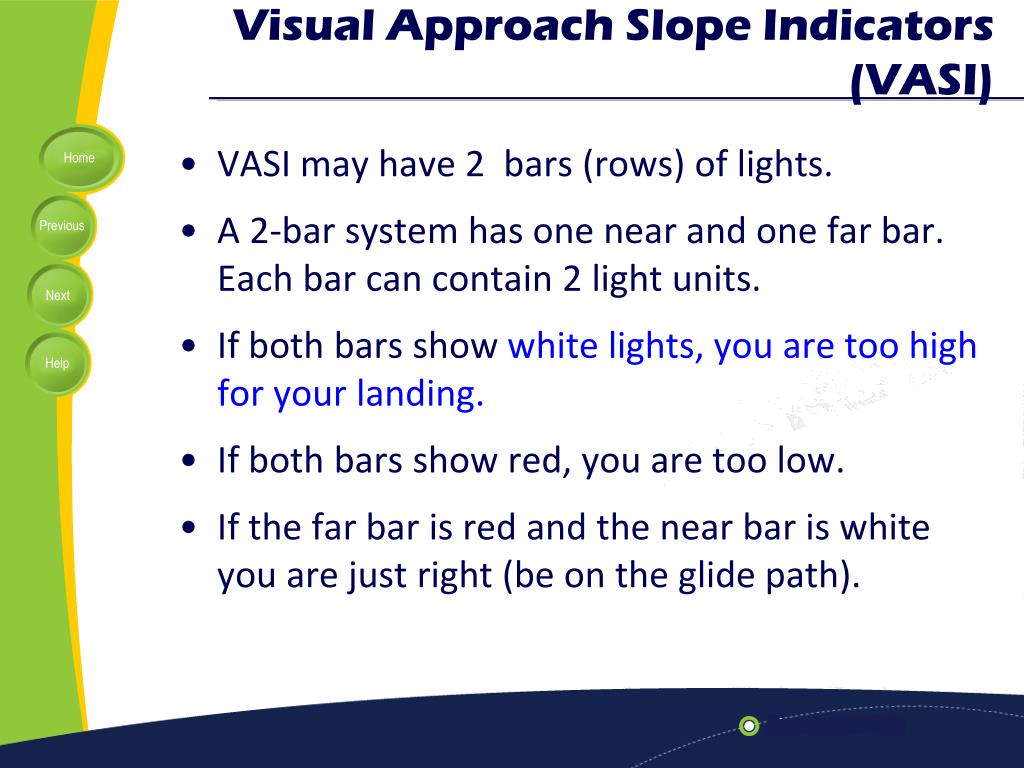 Visual Approach Slope Indicators (VASI)

Home

Previous

Next

Help

• VASI may have 2 bars (rows) of lights.

• A 2-bar system has one near and one far bar. Each bar can contain 2 light units.

• If both bars show white lights, you are too high for your landing.

• If both bars show red, you are too low.

• If the far bar is red and the near bar is white you are just right (be on the glide path).